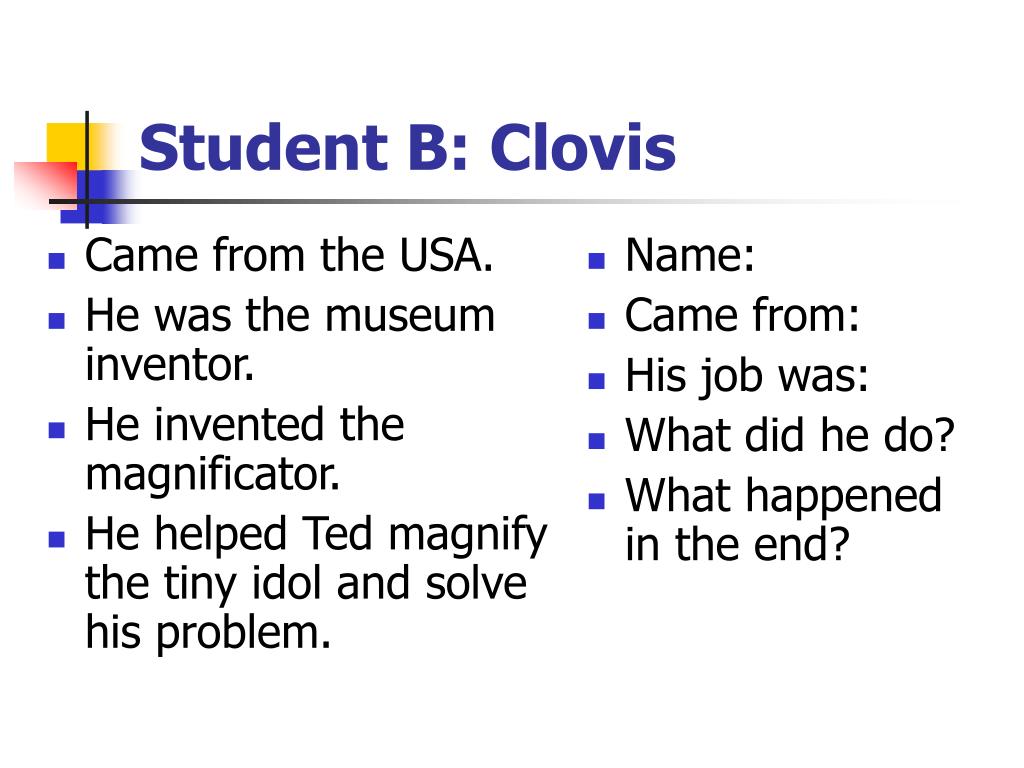 Student B: Clovis

- Came from the USA.
- He was the museum inventor.
- He invented the magnificator.
- He helped Ted magnify the tiny idol and solve his problem.

- Name:
- Came from:
- His job was:
- What did he do?
- What happened in the end?